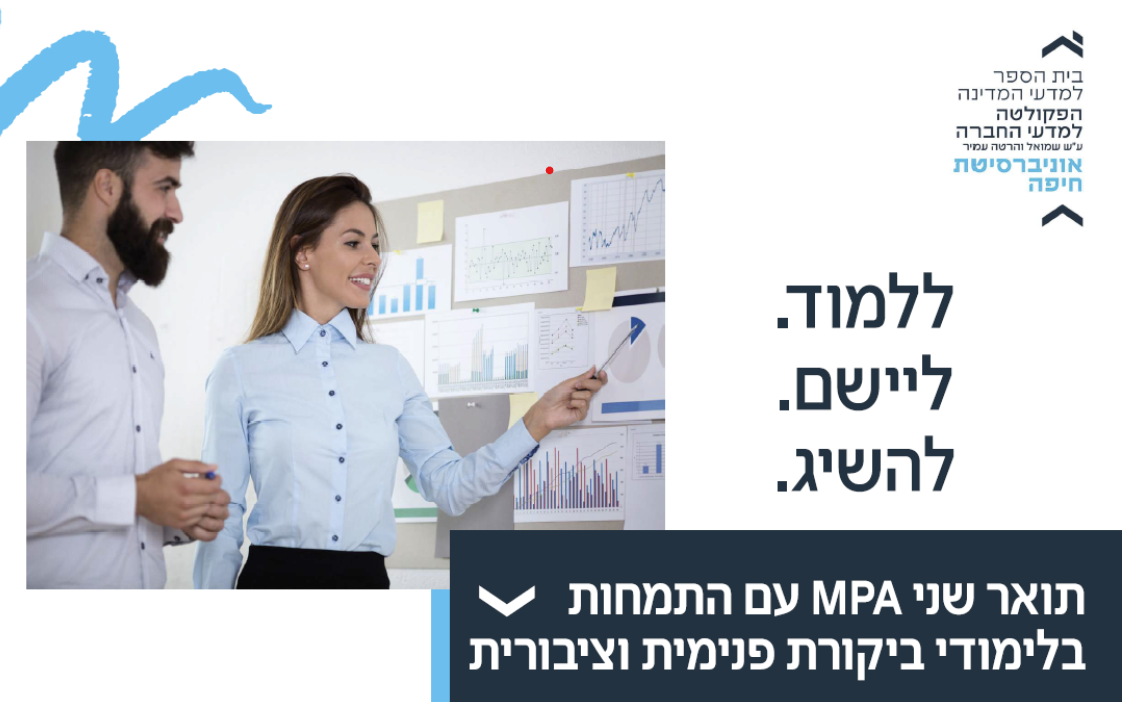 בית הספר
למדעי המדינה
הפקולטה
למדעי החברה
ע"ש שמואל והרטה עמיר
אוניברסיטת
חיפה

ללמוד.
ליישם.
להשיג.

תואר שני MPA עם התמחות
בלימודי ביקורת פנימית וציבורית